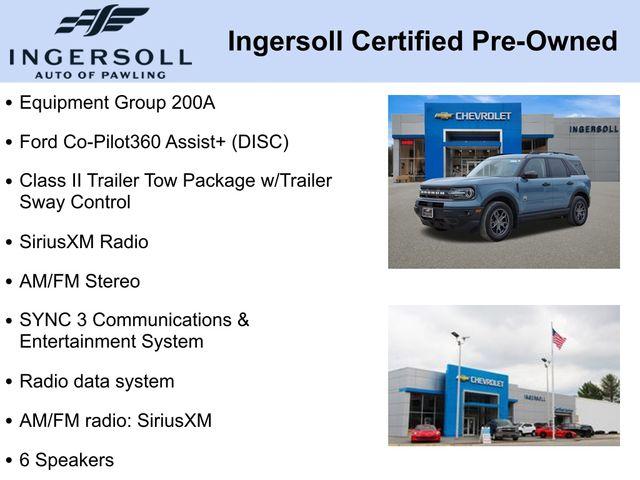 INGERSOLL
AUTO OF PAWLING

Ingersoll Certified Pre-Owned

• Equipment Group 200A

• Ford Co-Pilot360 Assist+ (DISC)

• Class II Trailer Tow Package w/Trailer Sway Control

• SiriusXM Radio

• AM/FM Stereo

• SYNC 3 Communications & Entertainment System

• Radio data system

• AM/FM radio: SiriusXM

• 6 Speakers

CHEVROLET
INGERSOLL
BRONCO

CHEVROLET
INGERSOLL